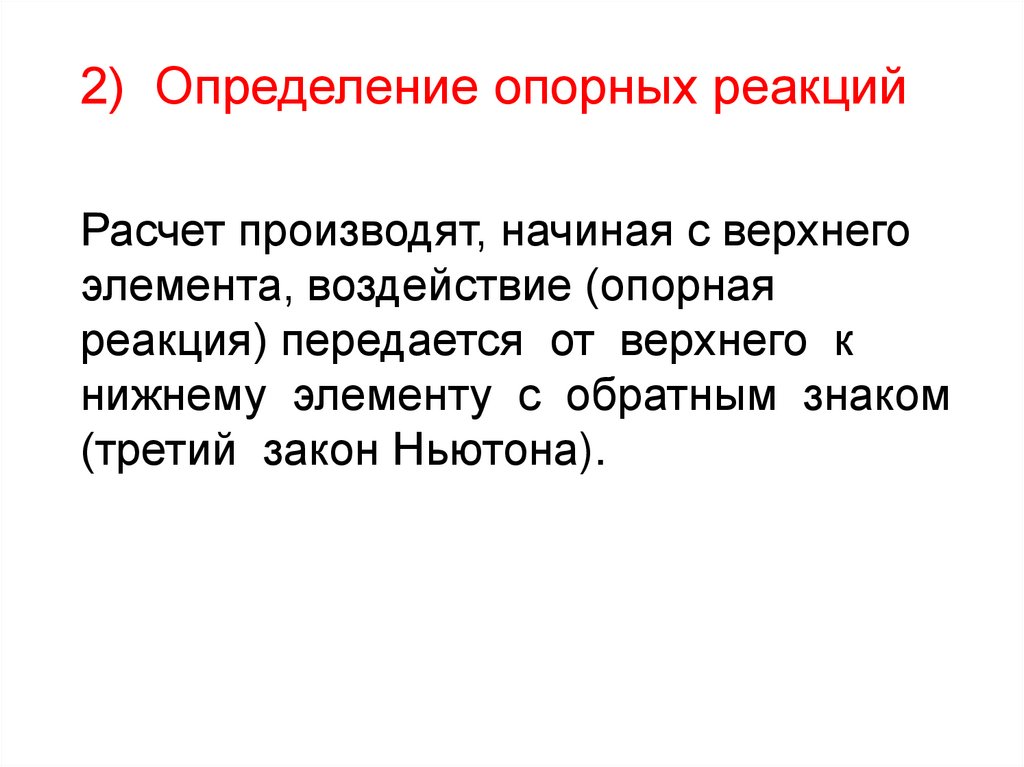 2) Определение опорных реакций

Расчет производят, начиная с верхнего элемента, воздействие (опорная реакция) передается от верхнего к нижнему элементу с обратным знаком (третий закон Ньютона).